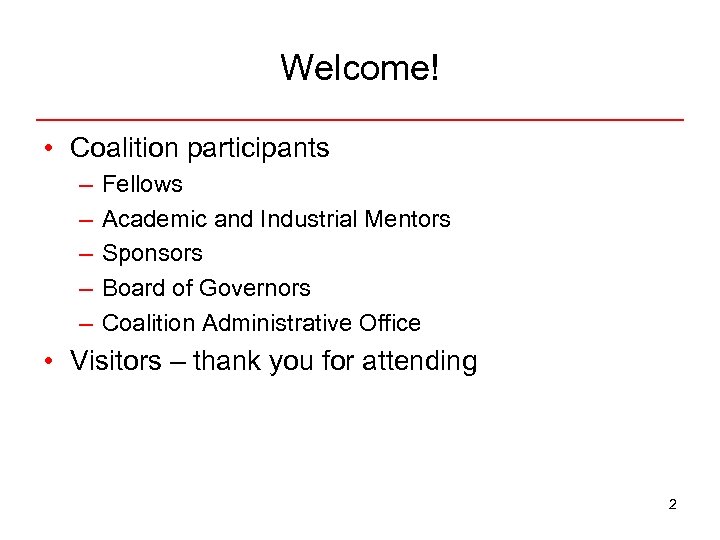 Welcome!

• Coalition participants
– Fellows
– Academic and Industrial Mentors
– Sponsors
– Board of Governors
– Coalition Administrative Office
• Visitors – thank you for attending

2